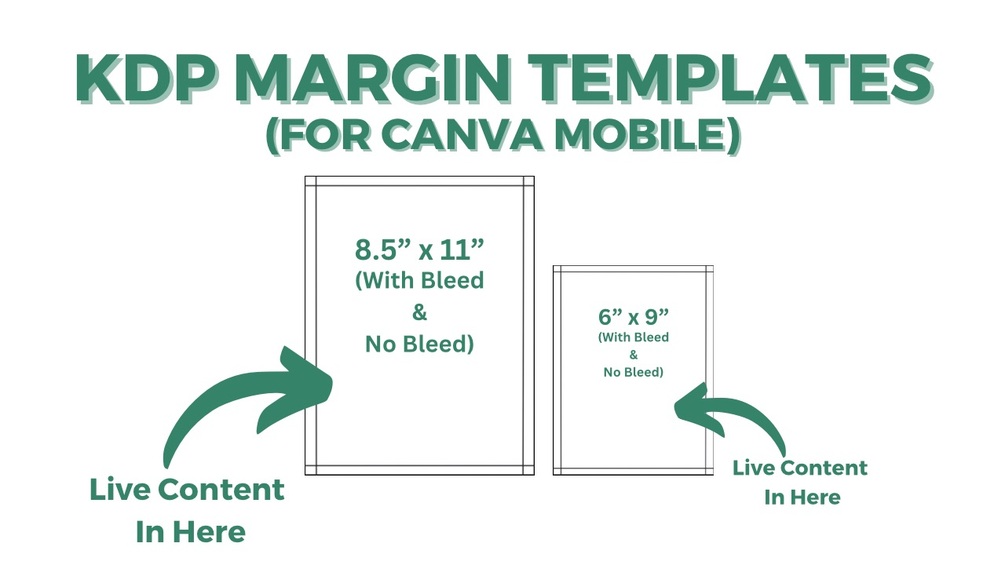 KDP MARGIN TEMPLATES
(FOR CANVA MOBILE)

8.5” x 11”
(With Bleed
&
No Bleed)

6” x 9”
(With Bleed
&
No Bleed)

Live Content
In Here

Live Content
In Here